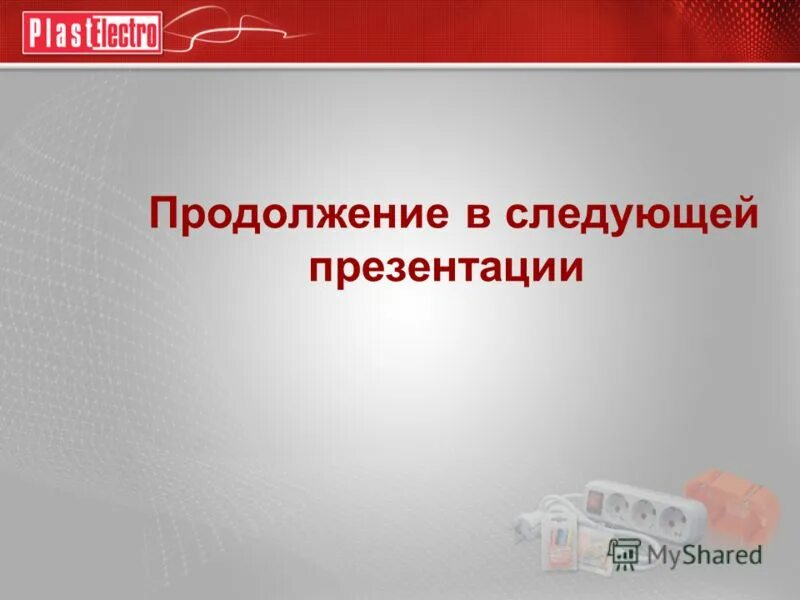 PlastElectro

Продолжение в следующей презентации

MyShared